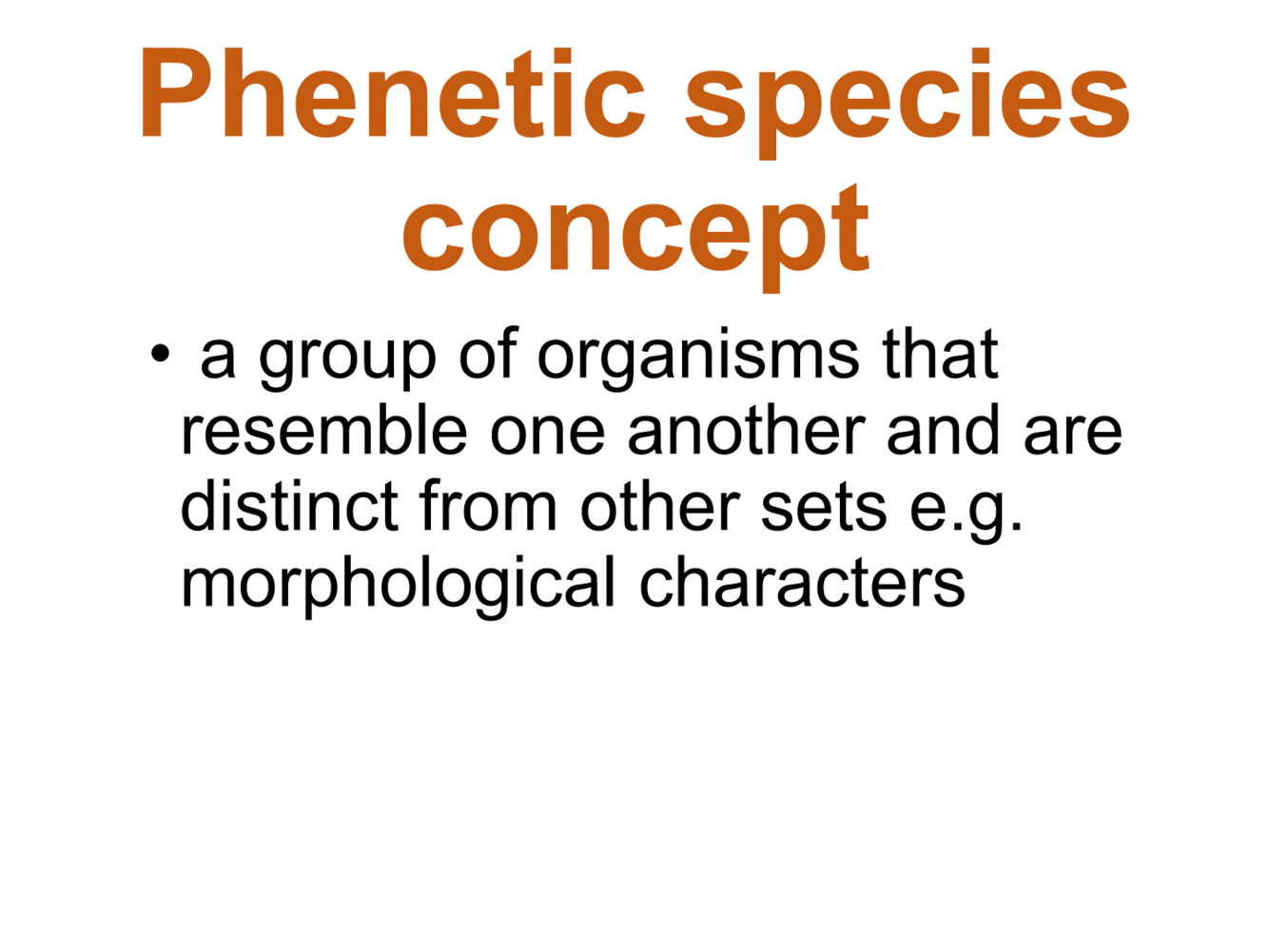 Phenetic species concept

• a group of organisms that resemble one another and are distinct from other sets e.g. morphological characters